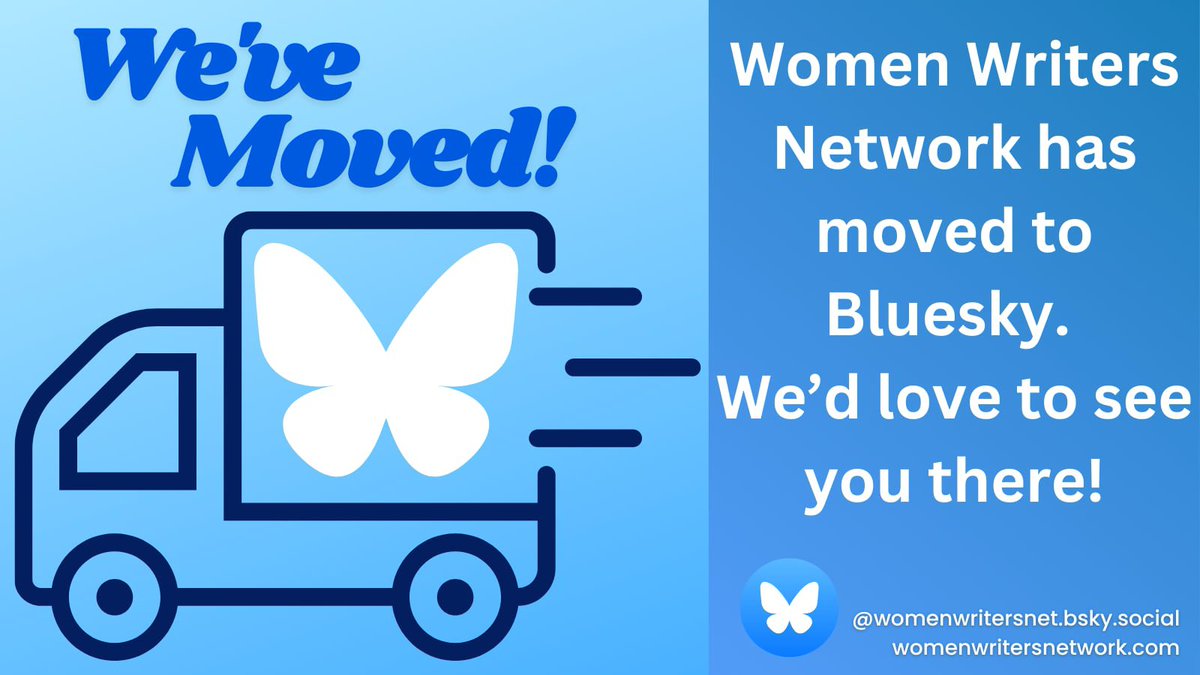 We've Moved!

Women Writers Network has moved to Bluesky. We'd love to see you there!

@womenwritersnet.bsky.social
womenwritersnetwork.com